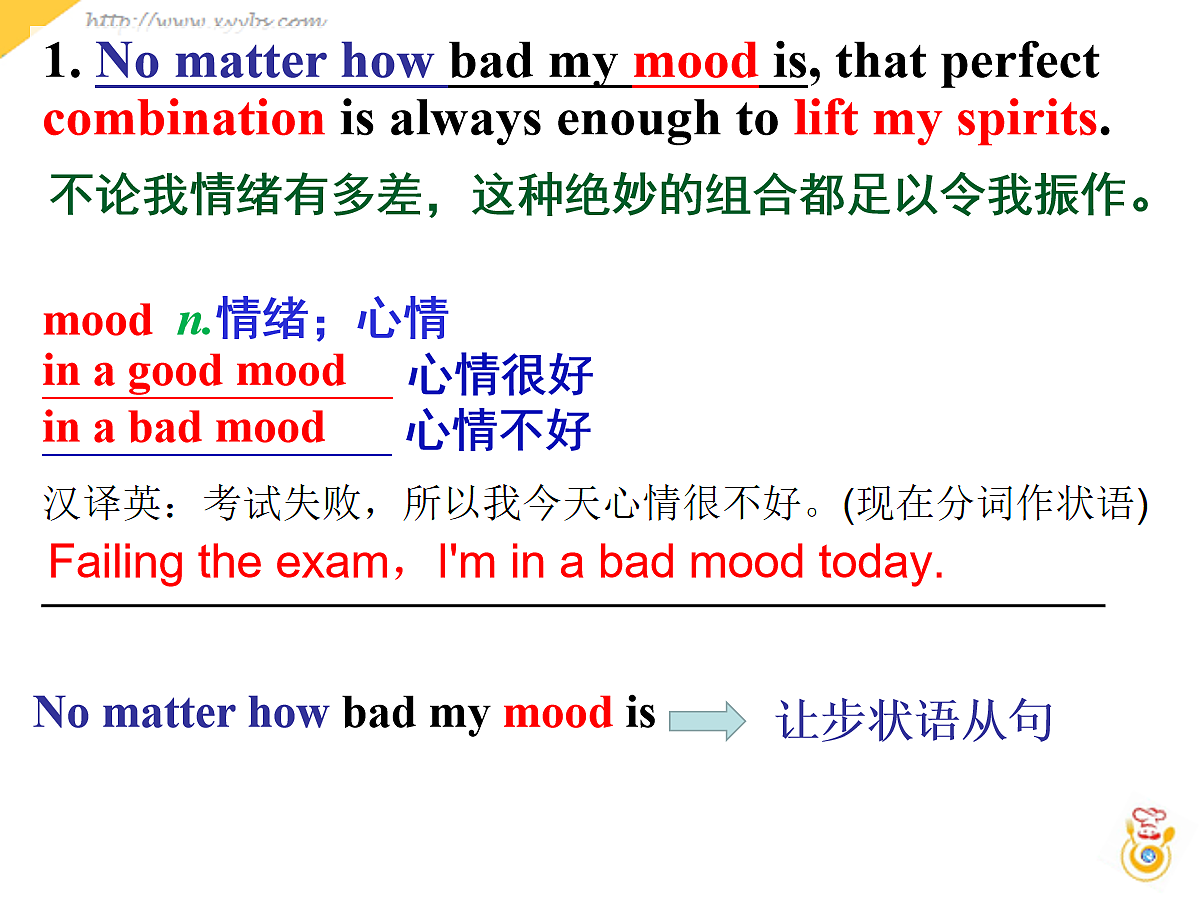 http://www.xyybs.com

1. No matter how bad my mood is, that perfect combination is always enough to lift my spirits.

不论我情绪有多差，这种绝妙的组合都足以令我振作。

mood n.情绪；心情
in a good mood 心情很好
in a bad mood 心情不好

汉译英：考试失败，所以我今天心情很不好。(现在分词作状语)
Failing the exam，I'm in a bad mood today.

No matter how bad my mood is 让步状语从句